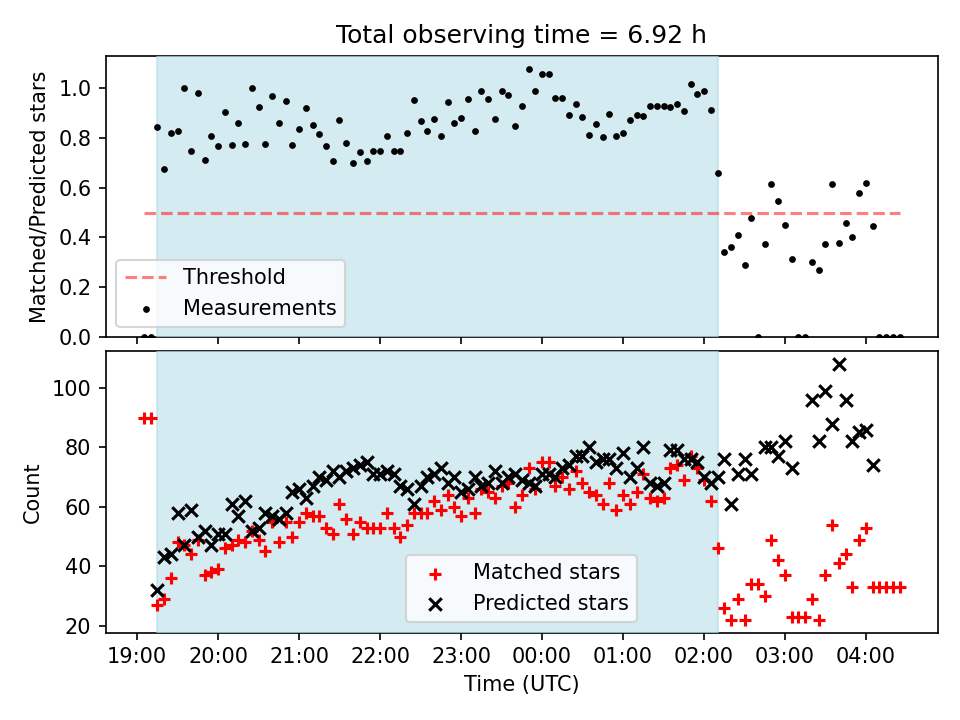 Total observing time = 6.92 h

Matched/Predicted stars

1.0
0.8
0.6
0.4
0.2
0.0

Threshold
Measurements

Count

100
80
60
40
20

Matched stars
Predicted stars

19:00 20:00 21:00 22:00 23:00 00:00 01:00 02:00 03:00 04:00

Time (UTC)